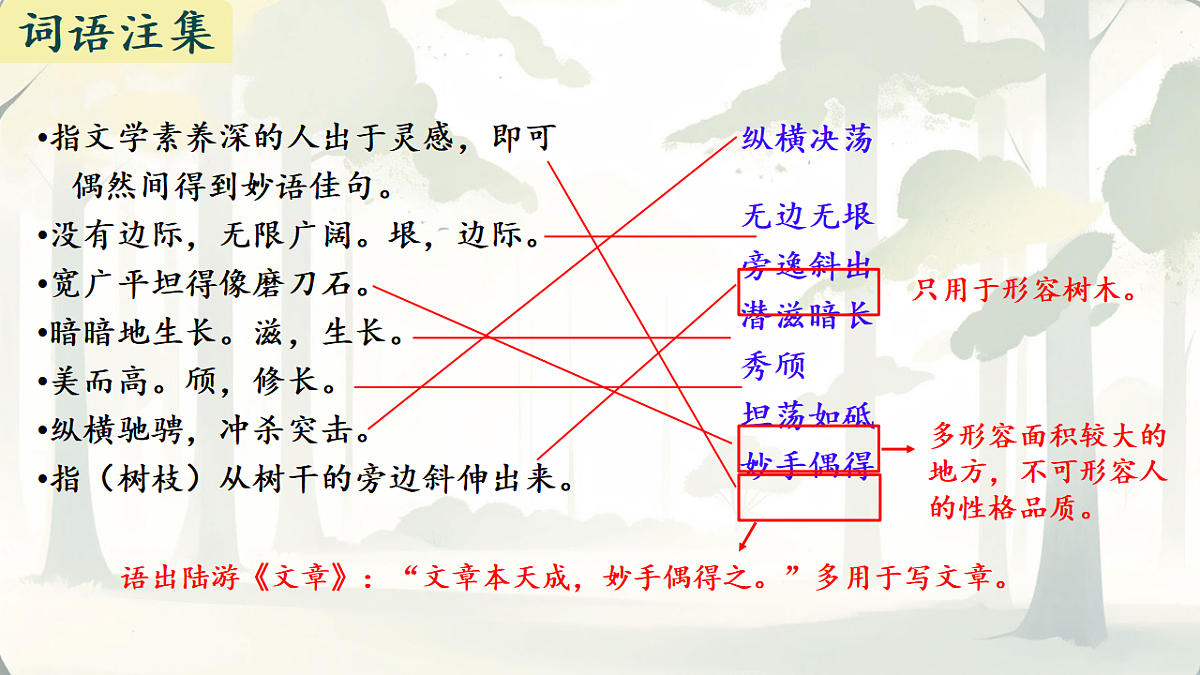 词语注集

•指文学素养深的人出于灵感，即可偶然间得到妙语佳句。
•没有边际，无限广阔。垠，边际。
•宽广平坦得像磨刀石。
•暗暗地生长。滋，生长。
•美而高。颀，修长。
•纵横驰骋，冲杀突击。
•指（树枝）从树干的旁边斜伸出来。

纵横决荡
无边无垠
旁逸斜出
潜滋暗长
秀颀
坦荡如砥
妙手偶得

只用于形容树木。

多形容面积较大的地方，不可形容人的性格品质。

语出陆游《文章》：“文章本天成，妙手偶得之。”多用于写文章。